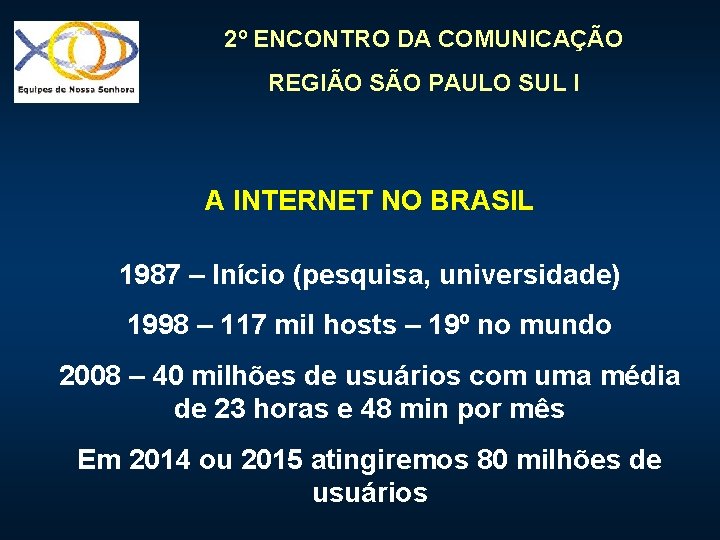 Equipes de Nossa Senhora

2º ENCONTRO DA COMUNICAÇÃO

REGIÃO SÃO PAULO SUL I

A INTERNET NO BRASIL

1987 – Início (pesquisa, universidade)

1998 – 117 mil hosts – 19º no mundo

2008 – 40 milhões de usuários com uma média de 23 horas e 48 min por mês

Em 2014 ou 2015 atingiremos 80 milhões de usuários